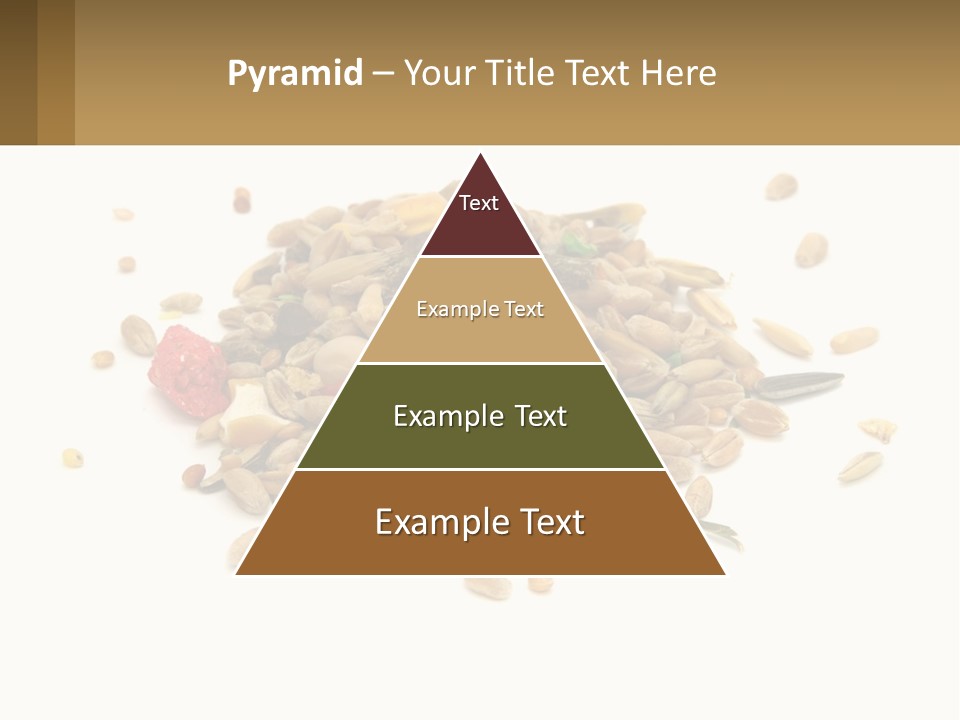 Pyramid – Your Title Text Here

Text

Example Text

Example Text

Example Text